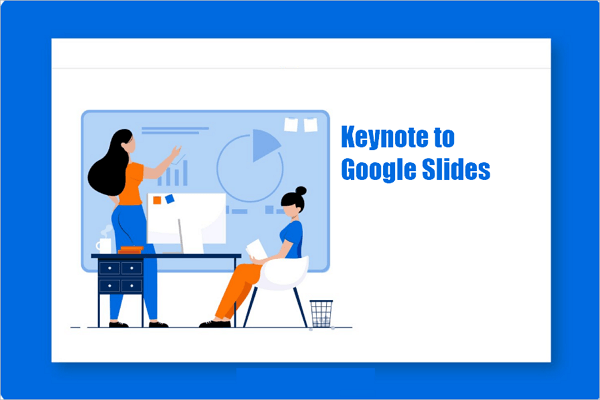 Keynote to Google Slides